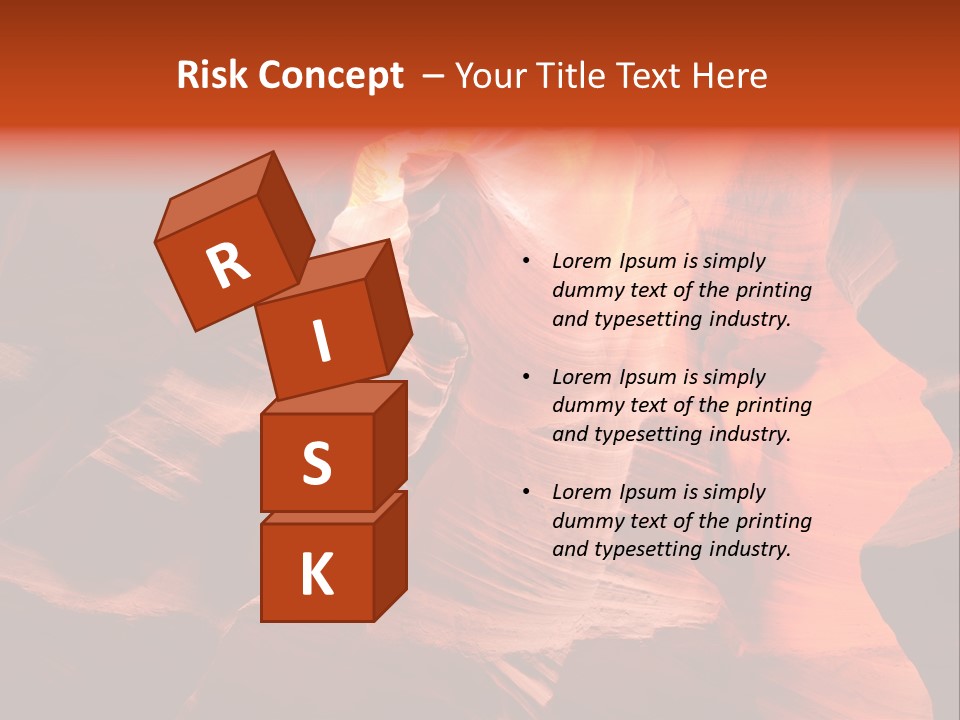 Risk Concept – Your Title Text Here

R
I
S
K

• Lorem Ipsum is simply dummy text of the printing and typesetting industry.

• Lorem Ipsum is simply dummy text of the printing and typesetting industry.

• Lorem Ipsum is simply dummy text of the printing and typesetting industry.